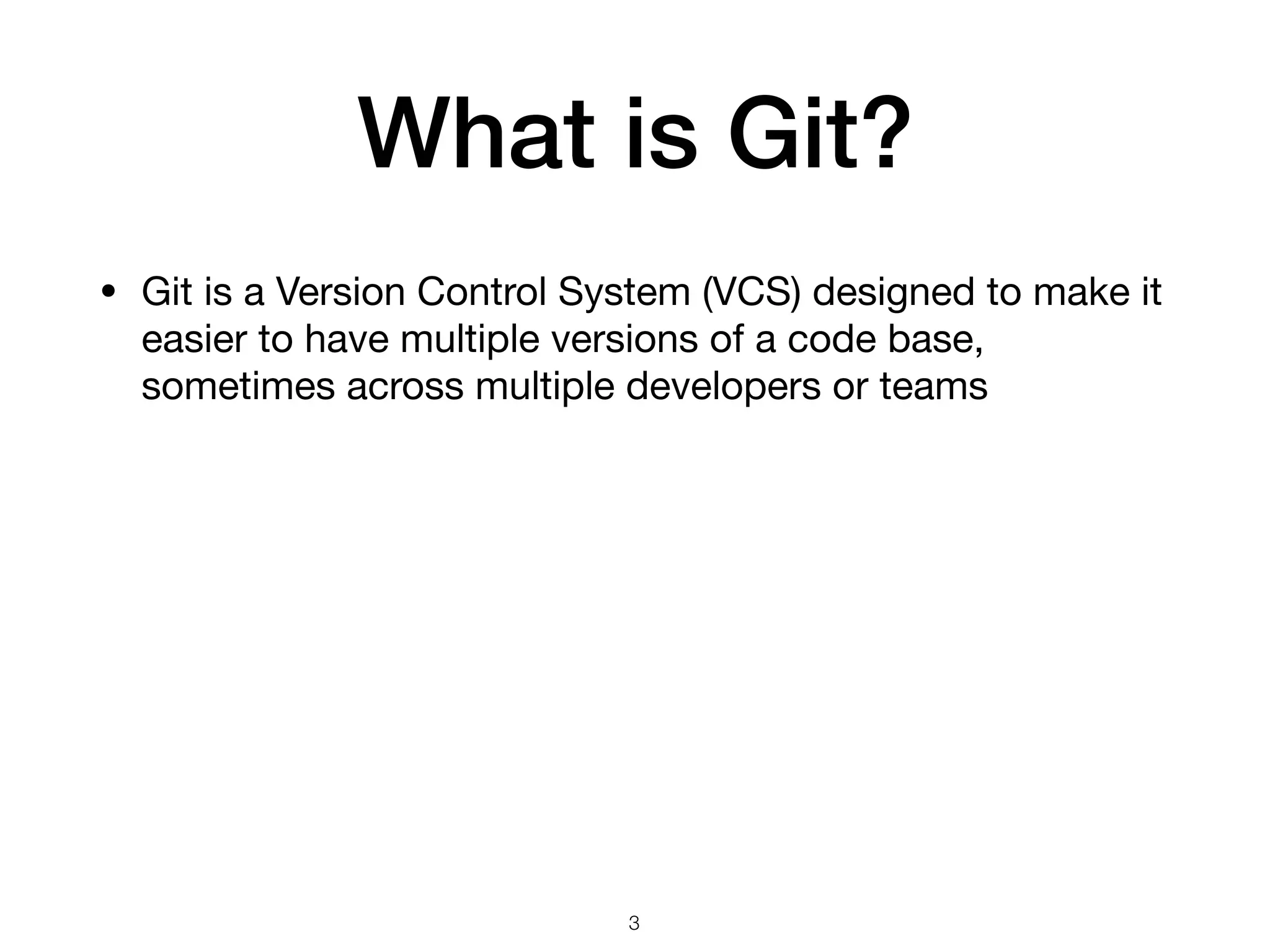 What is Git?

• Git is a Version Control System (VCS) designed to make it easier to have multiple versions of a code base, sometimes across multiple developers or teams

3